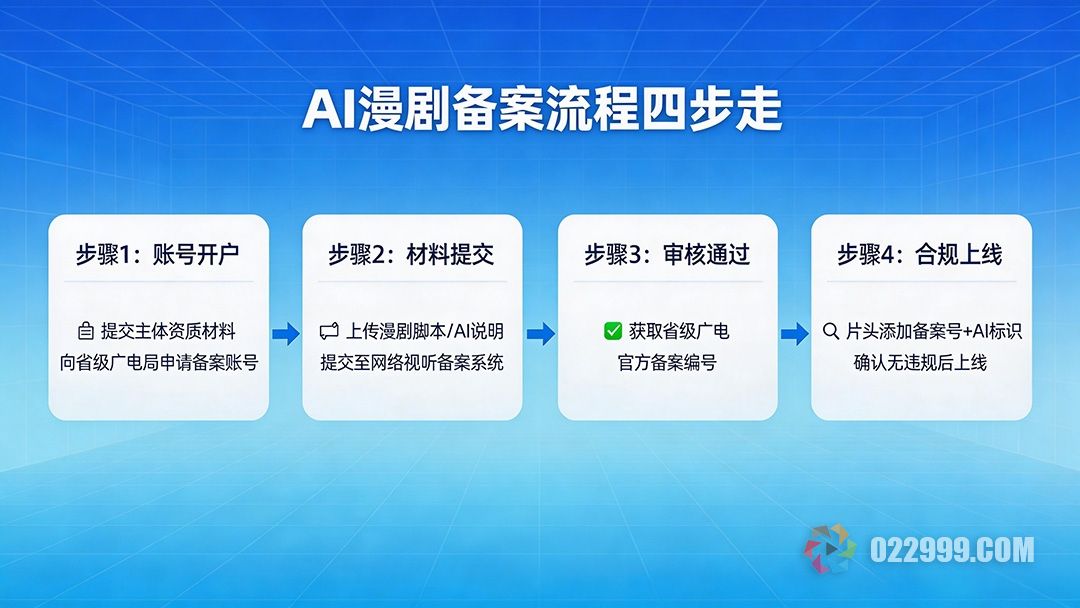 AI漫剧备案流程四步走

步骤1：账号开户

提交主体资质材料
向省级广电局申请备案账号

步骤2：材料提交

上传漫剧脚本/AI说明
提交至网络视听备案系统

步骤3：审核通过

获取省级广电
官方备案编号

步骤4：合规上线

片头添加备案号+AI标识
确认无违规后上线

022999.COM